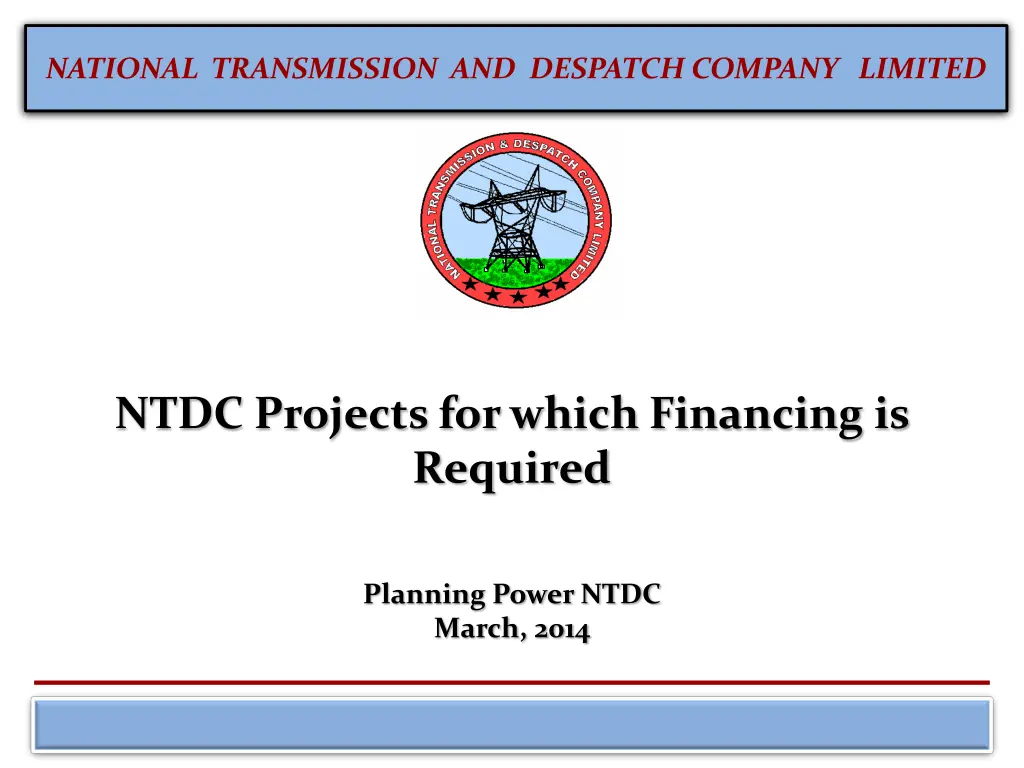 NATIONAL TRANSMISSION AND DESPATCH COMPANY LIMITED

NATIONAL TRANSMISSION & DESPATCH COMPANY LIMITED

NTDC Projects for which Financing is Required

Planning Power NTDC
March, 2014